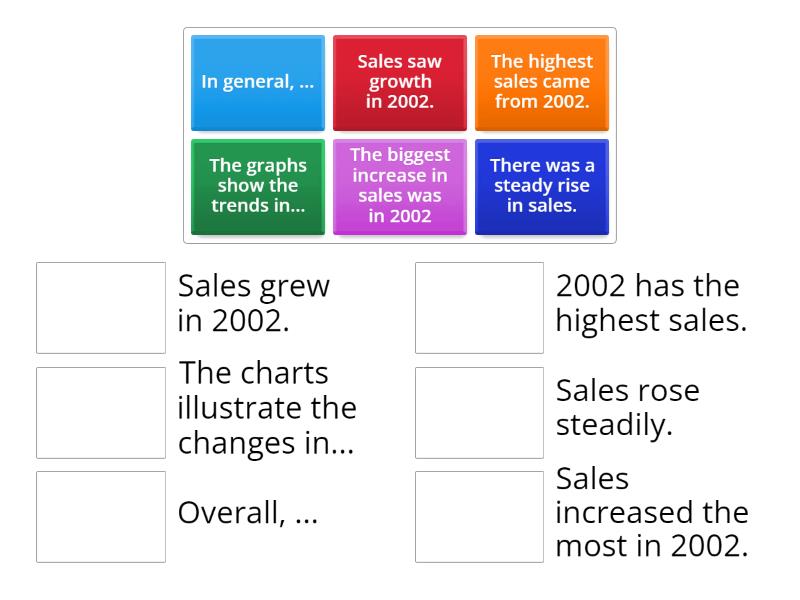 In general, ...

Sales saw growth in 2002.

The highest sales came from 2002.

The graphs show the trends in...

The biggest increase in sales was in 2002

There was a steady rise in sales.

Sales grew in 2002.

The charts illustrate the changes in...

Overall, ...

2002 has the highest sales.

Sales rose steadily.

Sales increased the most in 2002.